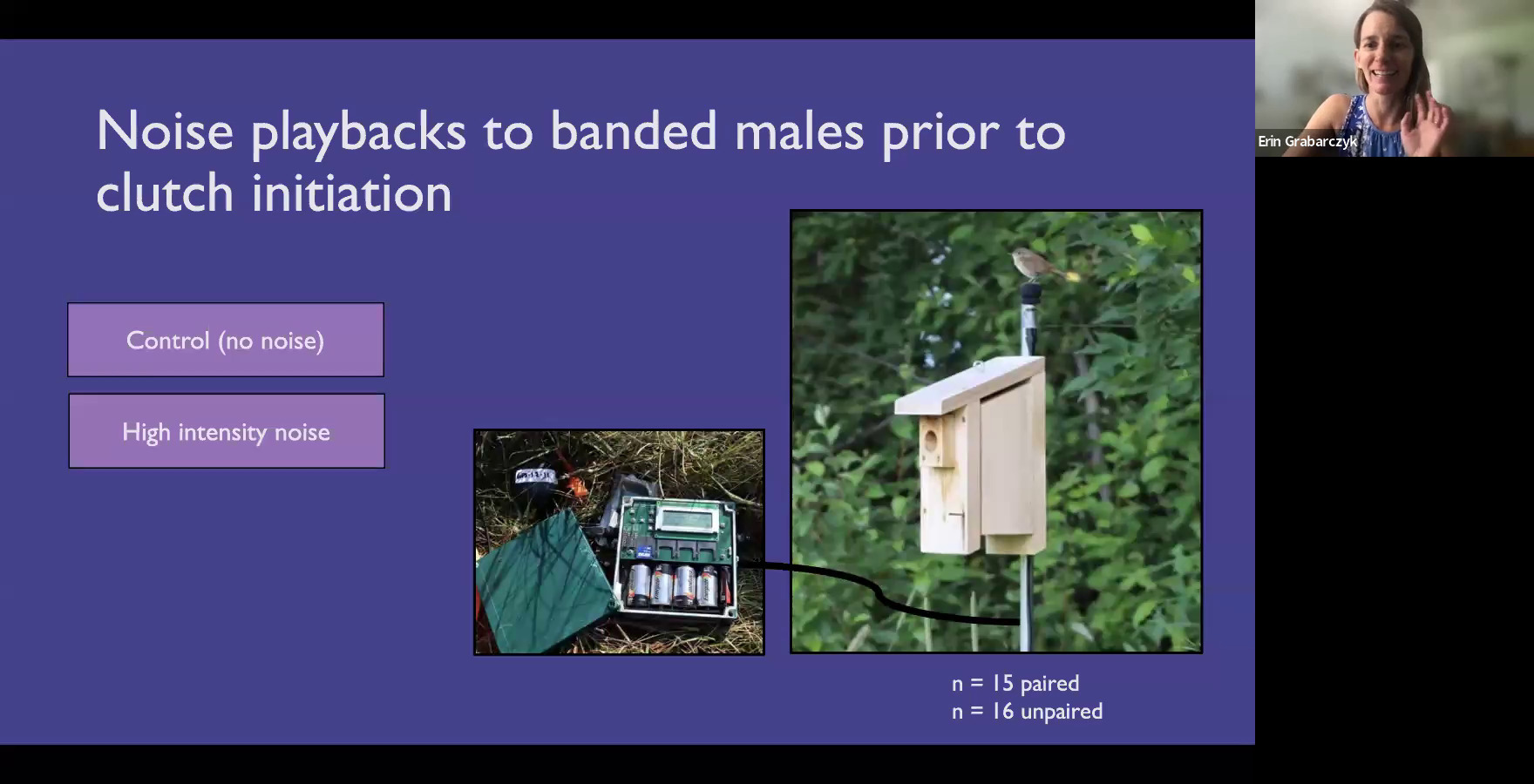 Noise playbacks to banded males prior to clutch initiation

Control (no noise)

High intensity noise

n = 15 paired
n = 16 unpaired

Erin Grabarczyk